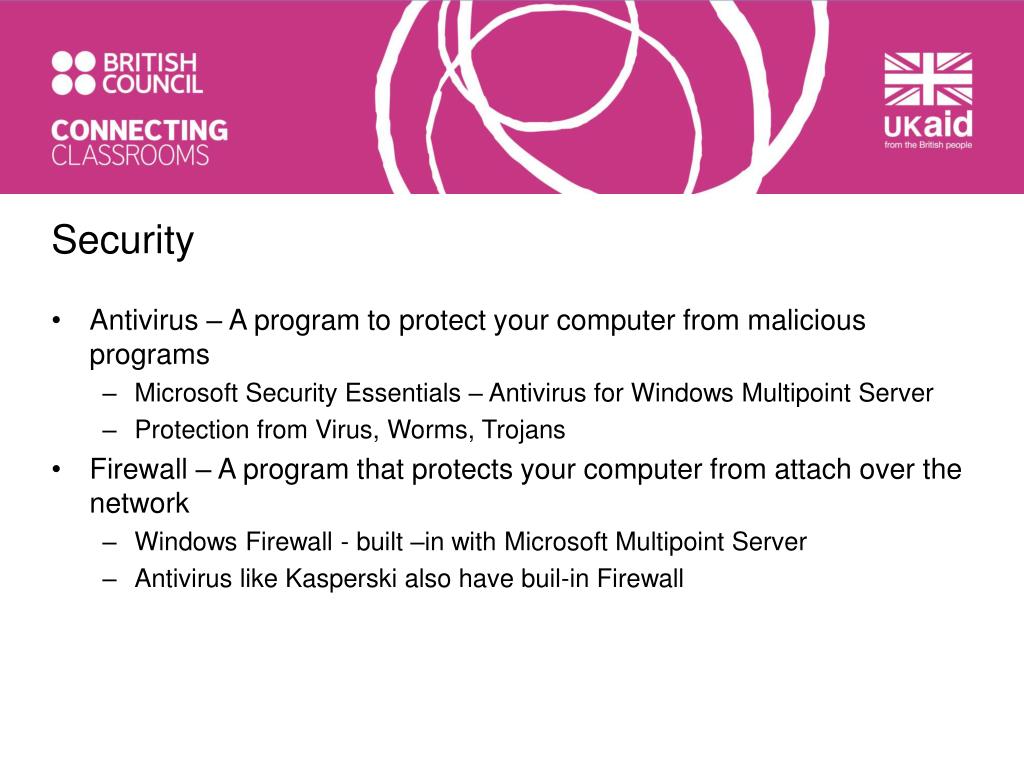 BRITISH COUNCIL

CONNECTING CLASSROOMS

UKaid
from the British people

Security

• Antivirus – A program to protect your computer from malicious programs
– Microsoft Security Essentials – Antivirus for Windows Multipoint Server
– Protection from Virus, Worms, Trojans
• Firewall – A program that protects your computer from attach over the network
– Windows Firewall - built –in with Microsoft Multipoint Server
– Antivirus like Kasperski also have buil-in Firewall